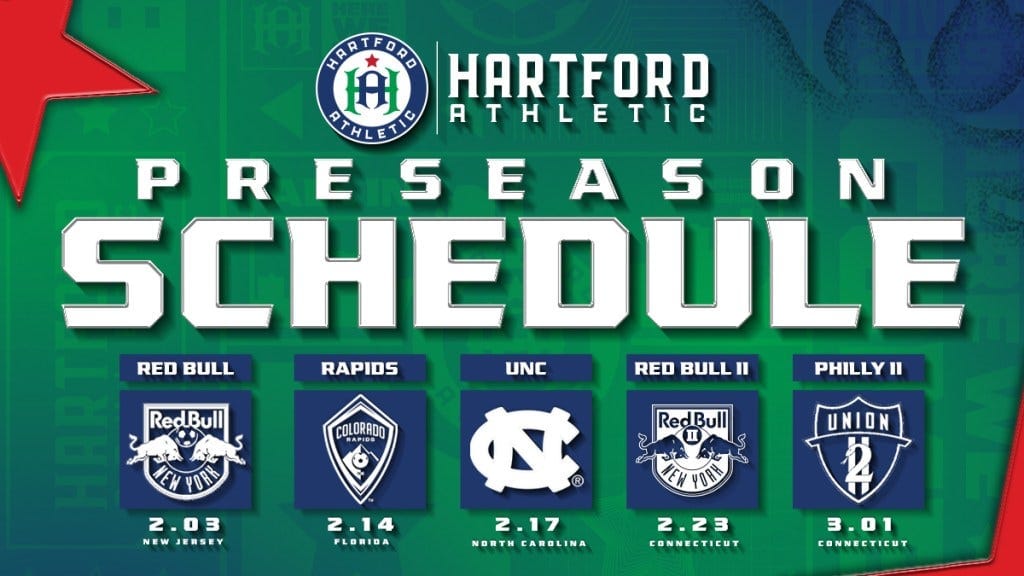 HARTFORD ATHLETIC

HARTFORD ATHLETIC

PRESEASON SCHEDULE

RED BULL
RedBull NEW YORK
2.03
NEW JERSEY

RAPIDS
COLORADO RAPIDS
2.14
FLORIDA

UNC
NC
2.17
NORTH CAROLINA

RED BULL II
RedBull II NEW YORK
2.23
CONNECTICUT

PHILLY II
UNION 2
3.01
CONNECTICUT